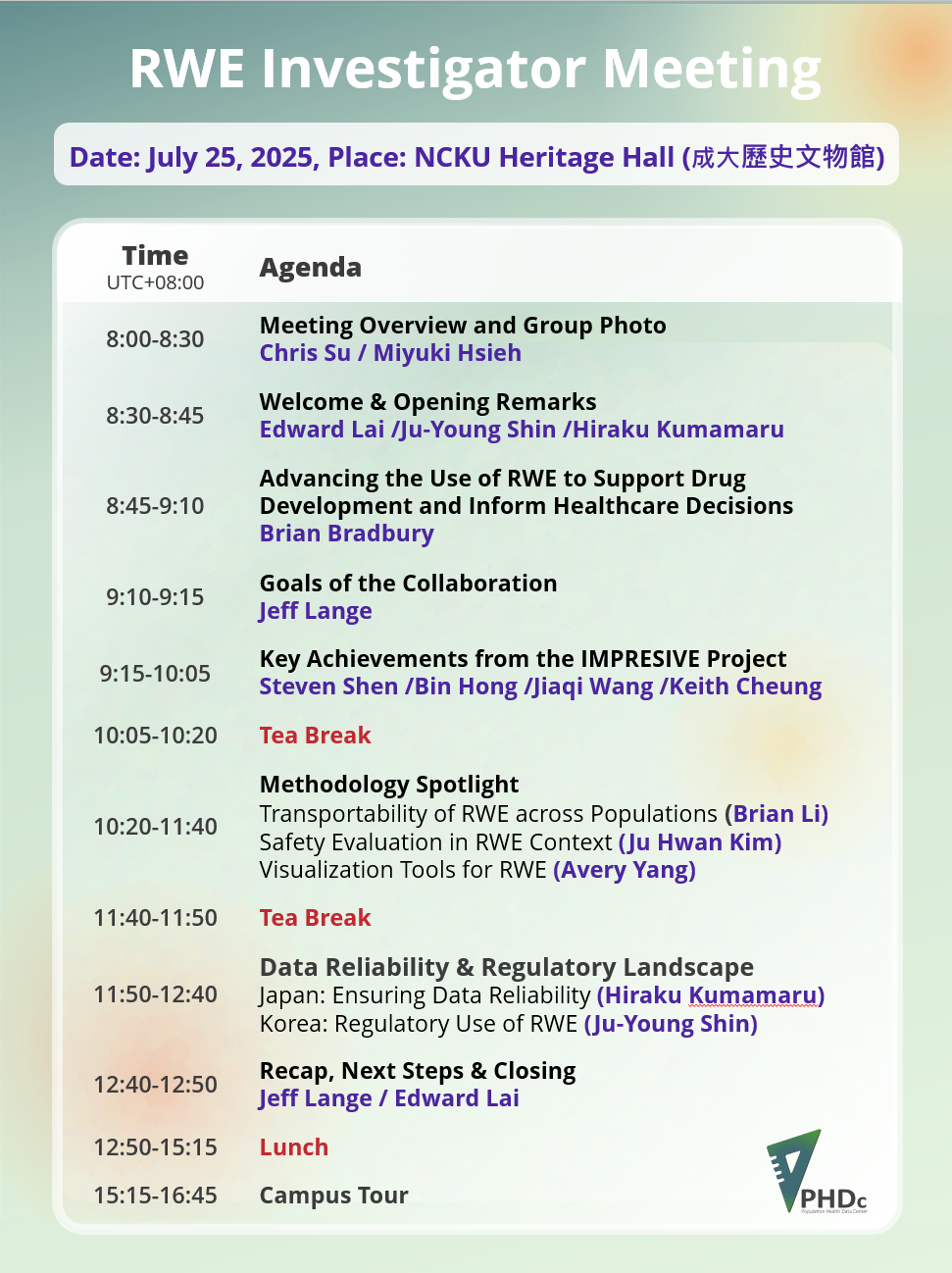 RWE Investigator Meeting

Date: July 25, 2025, Place: NCKU Heritage Hall (成大歷史文物館)

| Time UTC+08:00 | Agenda |
|---|---|
| 8:00-8:30 | Meeting Overview and Group Photo Chris Su / Miyuki Hsieh |
| 8:30-8:45 | Welcome & Opening Remarks Edward Lai /Ju-Young Shin /Hiraku Kumamaru |
| 8:45-9:10 | Advancing the Use of RWE to Support Drug Development and Inform Healthcare Decisions Brian Bradbury |
| 9:10-9:15 | Goals of the Collaboration Jeff Lange |
| 9:15-10:05 | Key Achievements from the IMPRESIVE Project Steven Shen /Bin Hong /Jiaqi Wang /Keith Cheung |
| 10:05-10:20 | Tea Break |
| 10:20-11:40 | Methodology Spotlight Transportability of RWE across Populations (Brian Li) Safety Evaluation in RWE Context (Ju Hwan Kim) Visualization Tools for RWE (Avery Yang) |
| 11:40-11:50 | Tea Break |
| 11:50-12:40 | Data Reliability & Regulatory Landscape Japan: Ensuring Data Reliability (Hiraku Kumamaru) Korea: Regulatory Use of RWE (Ju-Young Shin) |
| 12:40-12:50 | Recap, Next Steps & Closing Jeff Lange / Edward Lai |
| 12:50-15:15 | Lunch |
| 15:15-16:45 | Campus Tour |

PHDc
Population Health Data Center